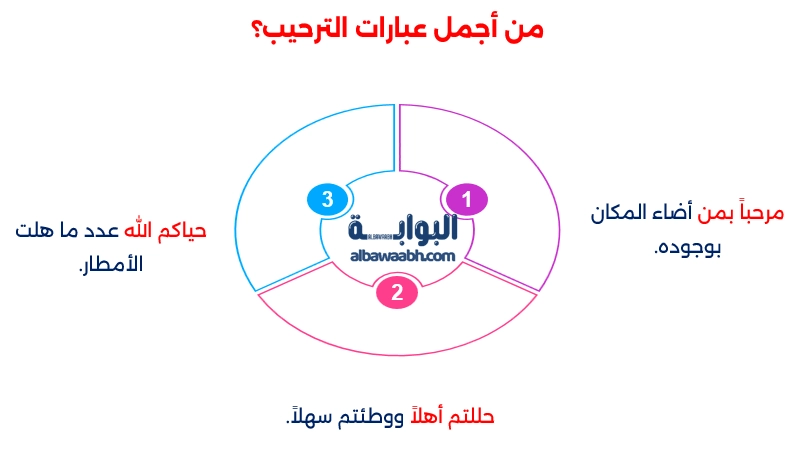 من أجمل عبارات الترحيب؟

1

مرحباً بمن أضاء المكان بوجوده.

2

حللتم أهلاً ووطئتم سهلاً.

3

حياكم الله عدد ما هلت الأمطار.

البوابة
ALBAWABH
albawaabh.com